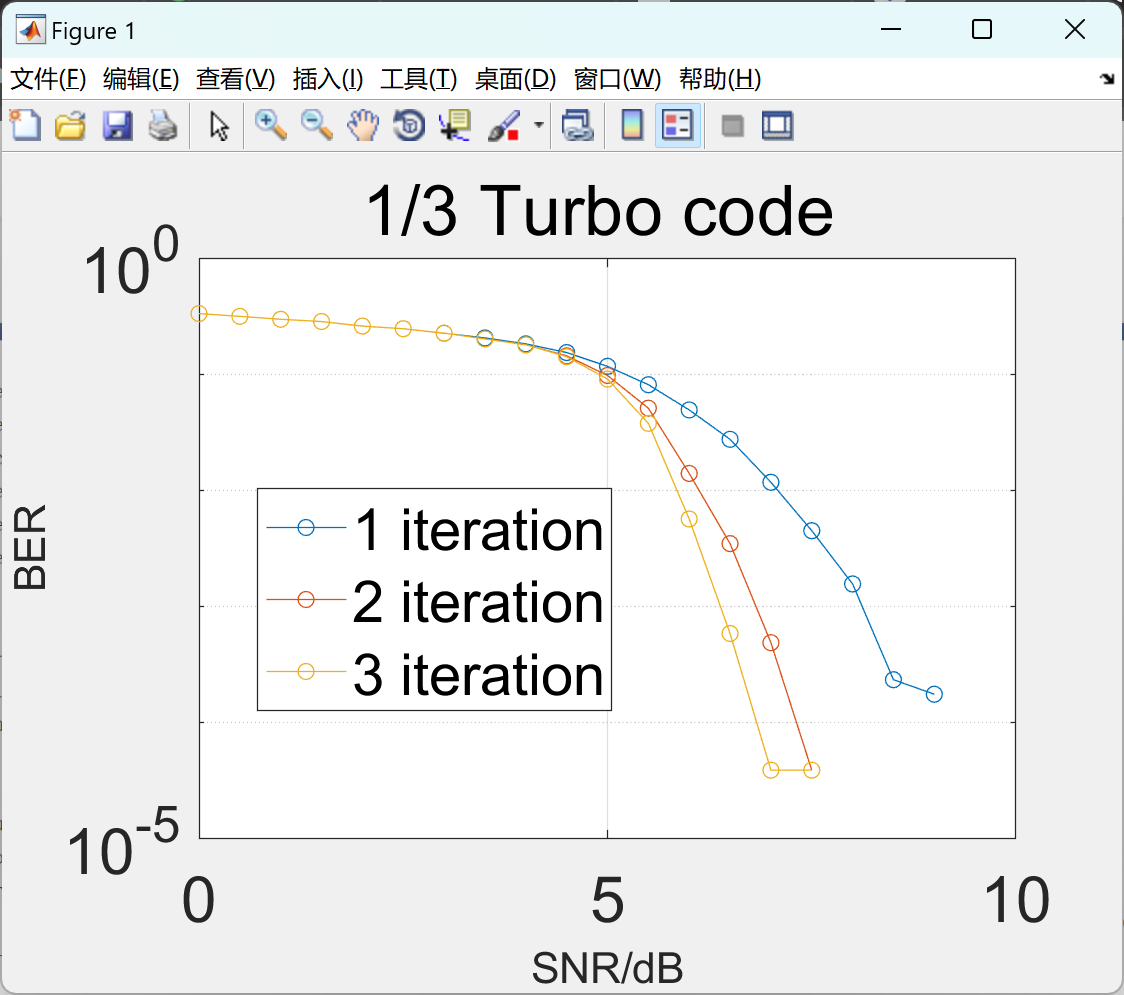 Figure 1

文件(F) 编辑(E) 查看(V) 插入(I) 工具(T) 桌面(D) 窗口(W) 帮助(H)

1/3 Turbo code

$10^{0}$

$10^{-5}$

BER

1 iteration
2 iteration
3 iteration

0
5
10

SNR/dB